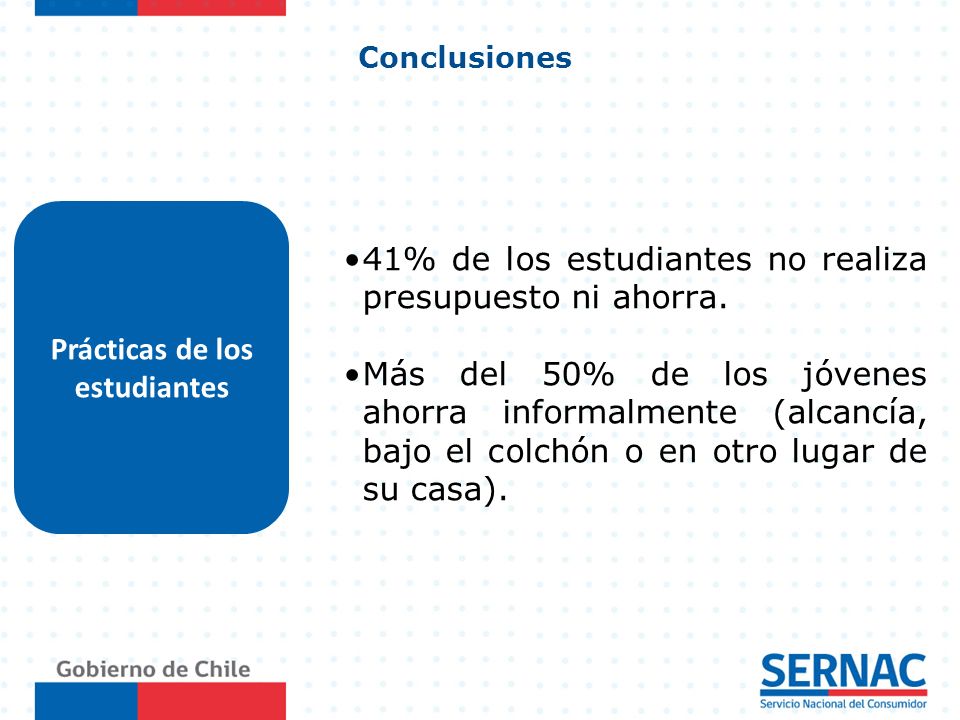 Conclusiones

Prácticas de los estudiantes

•41% de los estudiantes no realiza presupuesto ni ahorra.

•Más del 50% de los jóvenes ahorra informalmente (alcancía, bajo el colchón o en otro lugar de su casa).

Gobierno de Chile

SERNAC
Servicio Nacional del Consumidor